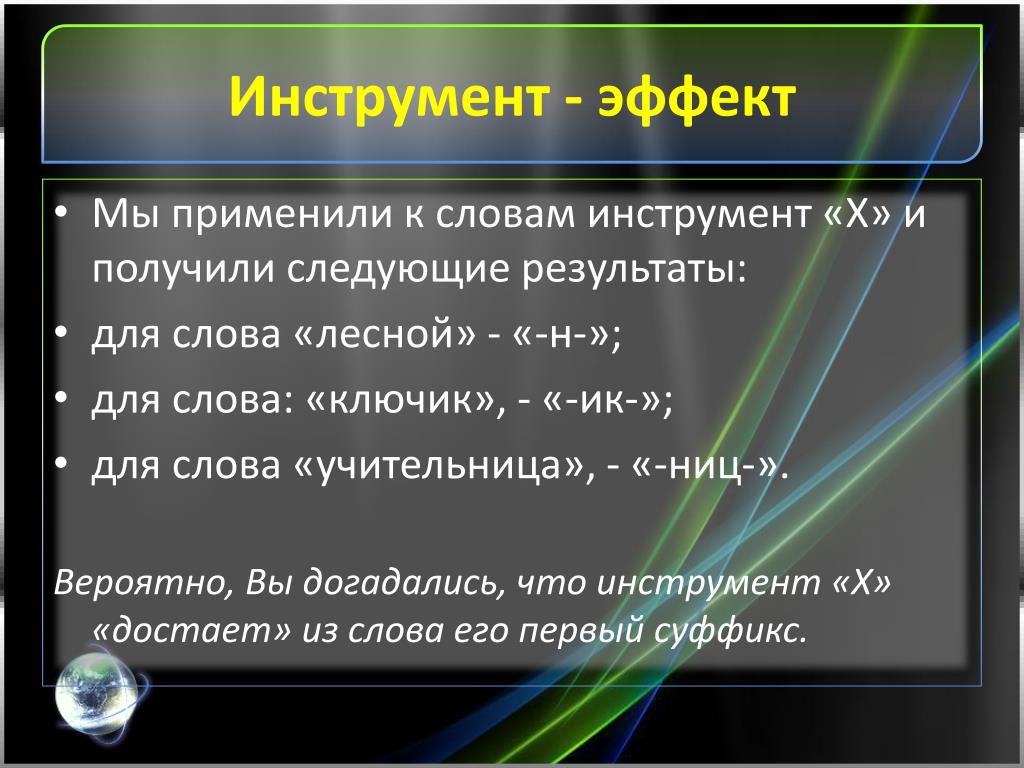 Инструмент - эффект

• Мы применили к словам инструмент «Х» и получили следующие результаты:
• для слова «лесной» - «-н-»;
• для слова: «ключик», - «-ик-»;
• для слова «учительница», - «-ниц-».

Вероятно, Вы догадались, что инструмент «Х» «достает» из слова его первый суффикс.